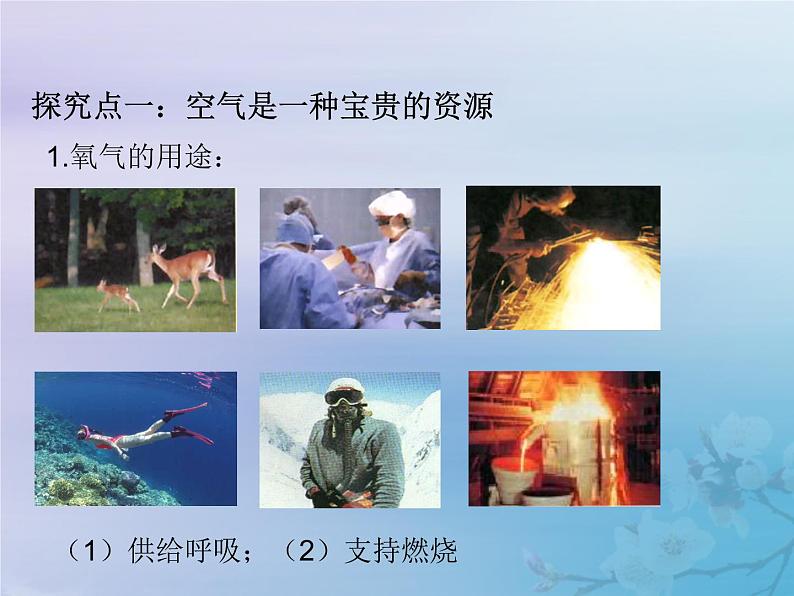 探究点一：空气是一种宝贵的资源

1.氧气的用途：

（1）供给呼吸；（2）支持燃烧